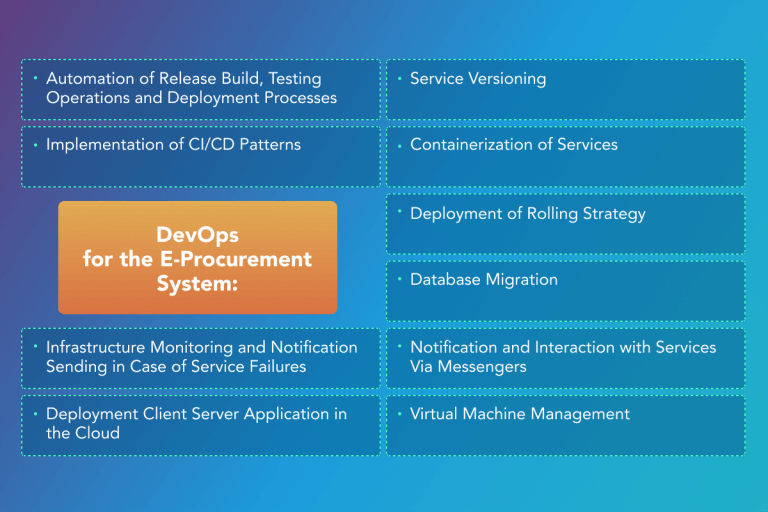 • Automation of Release Build, Testing Operations and Deployment Processes

• Implementation of CI/CD Patterns

DevOps for the E-Procurement System:

• Infrastructure Monitoring and Notification Sending in Case of Service Failures

• Deployment Client Server Application in the Cloud

• Service Versioning

• Containerization of Services

• Deployment of Rolling Strategy

• Database Migration

• Notification and Interaction with Services Via Messengers

• Virtual Machine Management